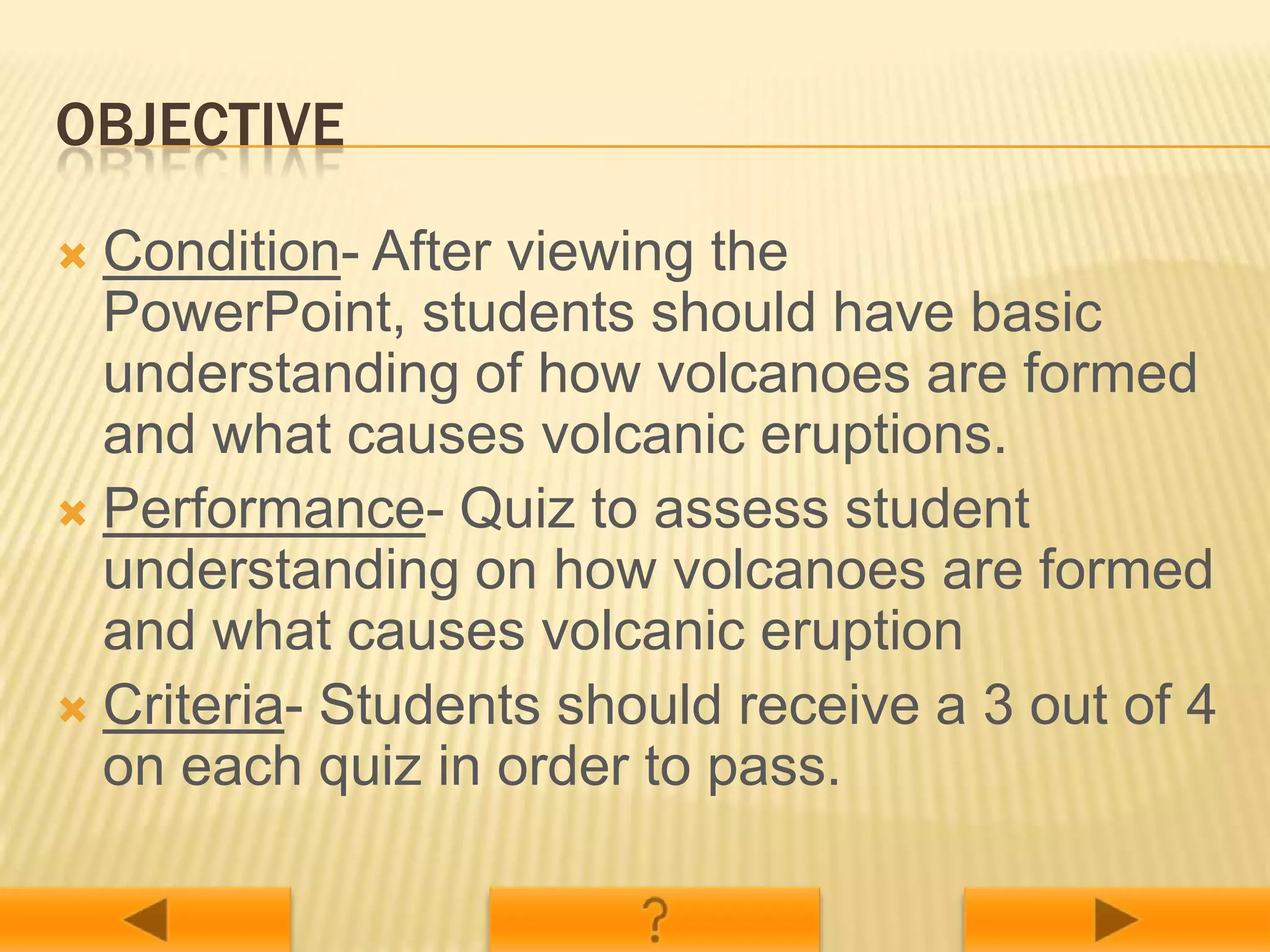 OBJECTIVE

Condition- After viewing the PowerPoint, students should have basic understanding of how volcanoes are formed and what causes volcanic eruptions.

Performance- Quiz to assess student understanding on how volcanoes are formed and what causes volcanic eruption

Criteria- Students should receive a 3 out of 4 on each quiz in order to pass.

?